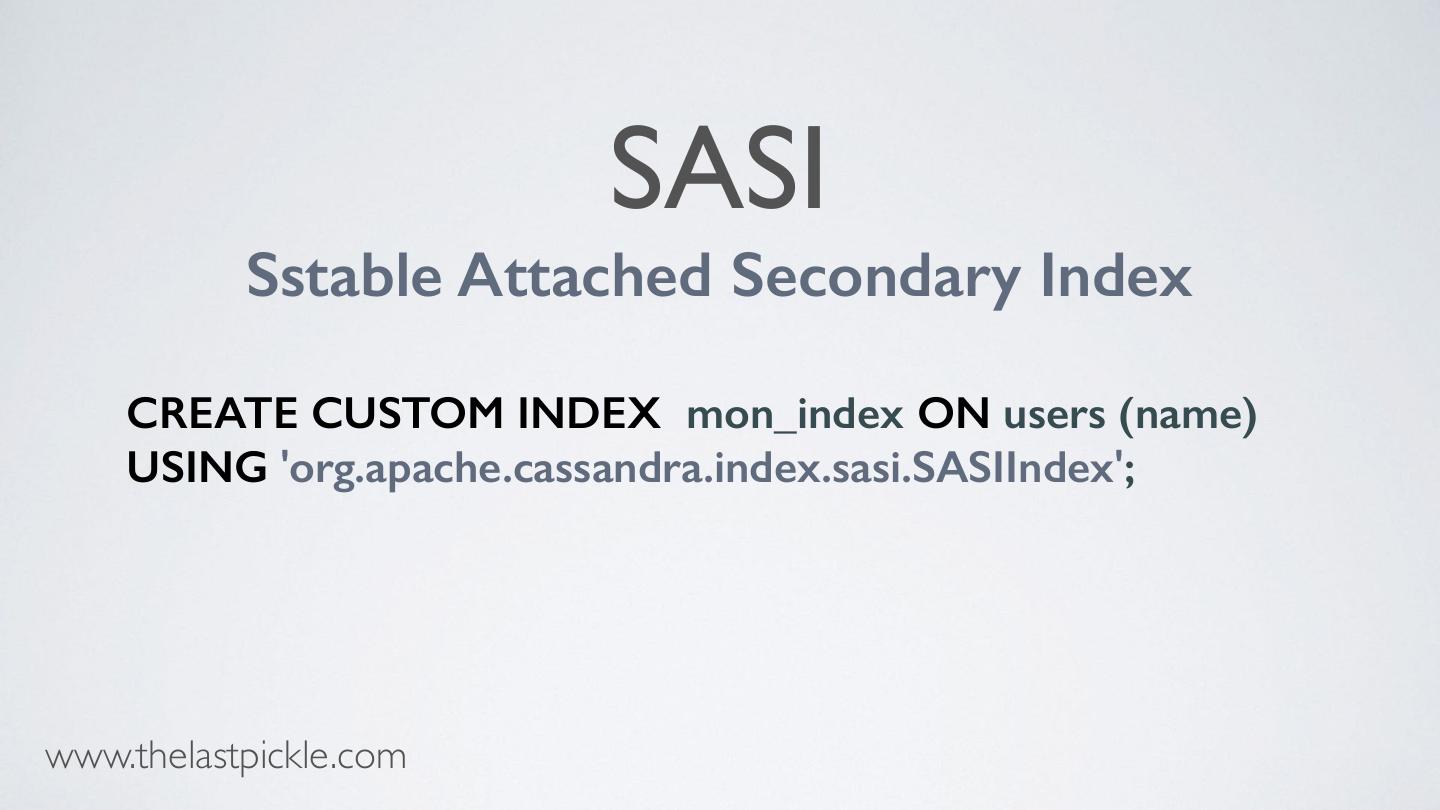 SASI

Sstable Attached Secondary Index

CREATE CUSTOM INDEX mon_index ON users (name)
USING 'org.apache.cassandra.index.sasi.SASIIndex';

www.thelastpickle.com